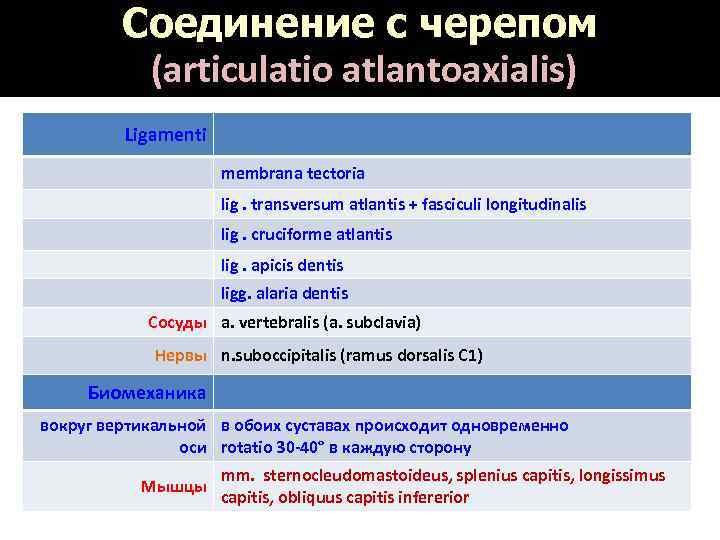 Соединение с черепом
(articulatio atlantoaxialis)

| Ligamenti | |
|---|---|
| | membrana tectoria |
| | lig . transversum atlantis + fasciculi longitudinalis |
| | lig . cruciforme atlantis |
| | lig . apicis dentis |
| | ligg. alaria dentis |
| Сосуды | a. vertebralis (a. subclavia) |
| Нервы | n.suboccipitalis (ramus dorsalis C1) |
| Биомеханика | |
| вокруг вертикальной оси | в обоих суставах происходит одновременно rotatio 30-40° в каждую сторону |
| Мышцы | mm. sternocleudomastoideus, splenius capitis, longissimus capitis, obliquus capitis infererior |